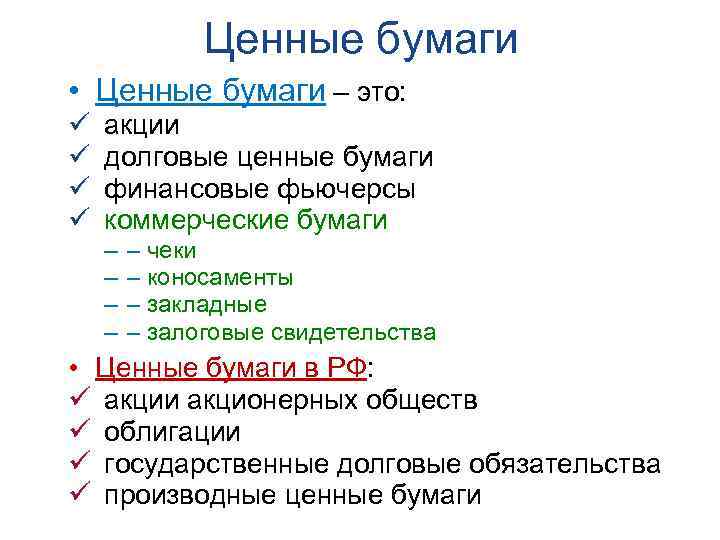 Ценные бумаги

• Ценные бумаги – это:
✓ акции
✓ долговые ценные бумаги
✓ финансовые фьючерсы
✓ коммерческие бумаги
– – чеки
– – коносаменты
– – закладные
– – залоговые свидетельства

• Ценные бумаги в РФ:
✓ акции акционерных обществ
✓ облигации
✓ государственные долговые обязательства
✓ производные ценные бумаги